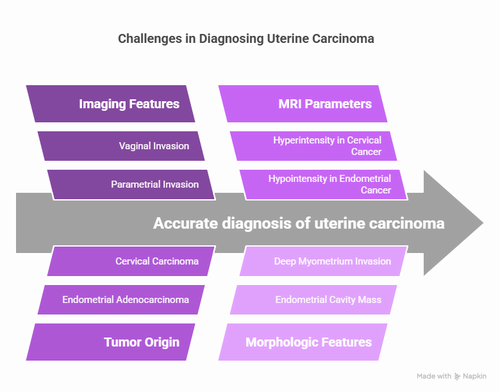 Challenges in Diagnosing Uterine Carcinoma

Imaging Features

Vaginal Invasion

Parametrial Invasion

MRI Parameters

Hyperintensity in Cervical Cancer

Hypointensity in Endometrial Cancer

Accurate diagnosis of uterine carcinoma

Cervical Carcinoma

Endometrial Adenocarcinoma

Tumor Origin

Deep Myometrium Invasion

Endometrial Cavity Mass

Morphologic Features

Made with Napkin